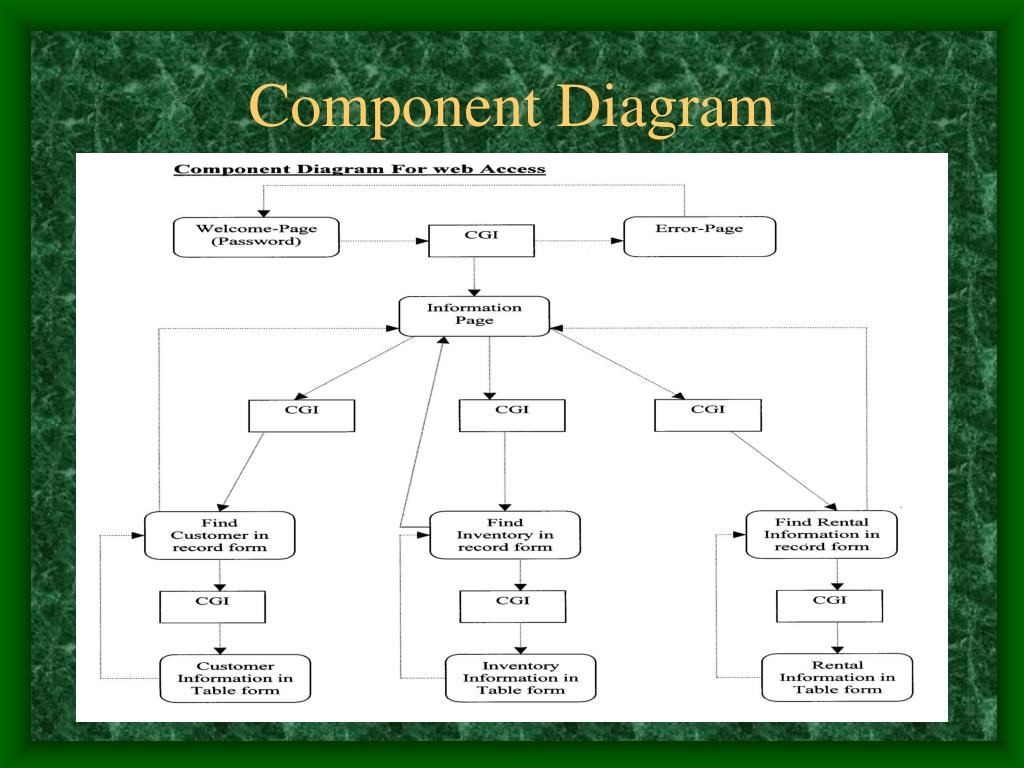 Component Diagram

Component Diagram For web Access

Welcome-Page (Password)

CGI

Error-Page

Information Page

CGI

CGI

CGI

Find Customer in record form

Find Inventory in record form

Find Rental Information in record form

CGI

CGI

CGI

Customer Information in Table form

Inventory Information in Table form

Rental Information in Table form